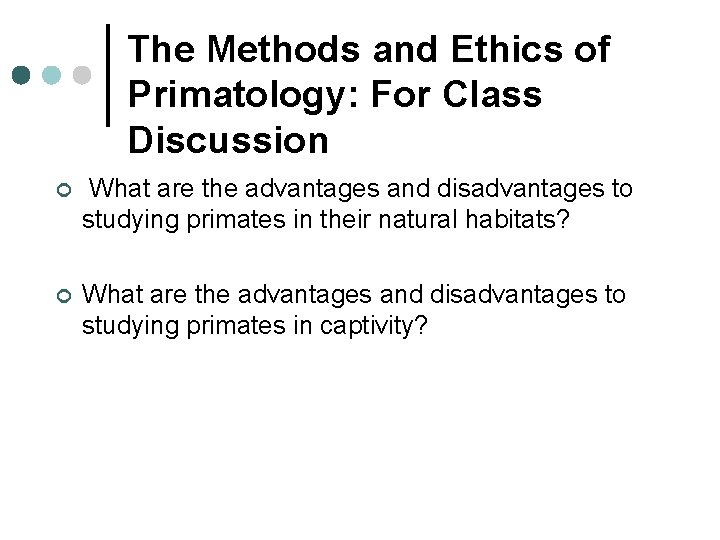 The Methods and Ethics of Primatology: For Class Discussion

What are the advantages and disadvantages to studying primates in their natural habitats?

What are the advantages and disadvantages to studying primates in captivity?